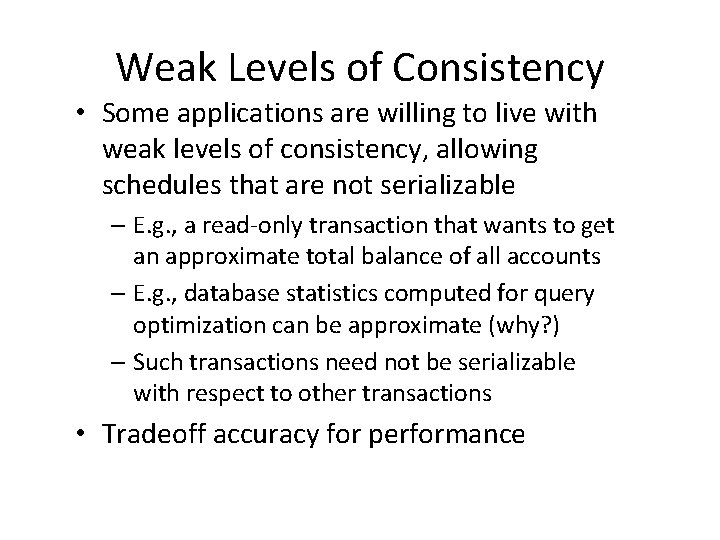 Weak Levels of Consistency

• Some applications are willing to live with weak levels of consistency, allowing schedules that are not serializable

– E.g., a read-only transaction that wants to get an approximate total balance of all accounts

– E.g., database statistics computed for query optimization can be approximate (why?)

– Such transactions need not be serializable with respect to other transactions

• Tradeoff accuracy for performance